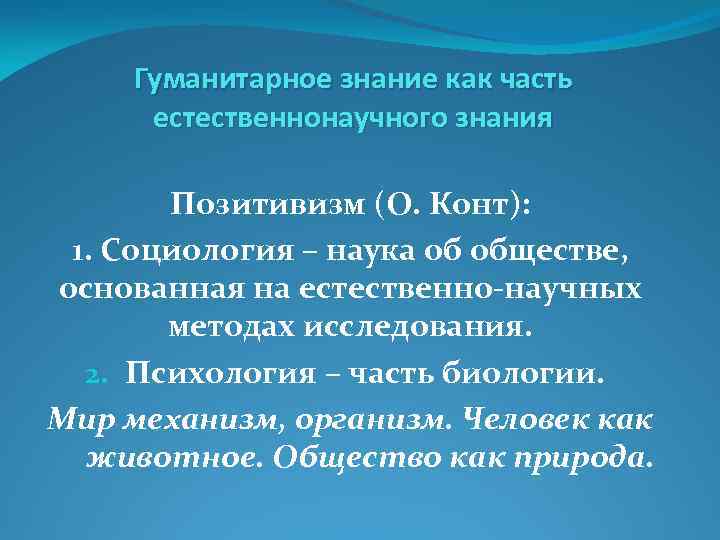 Гуманитарное знание как часть естественнонаучного знания

Позитивизм (О. Конт):

1. Социология – наука об обществе, основанная на естественно-научных методах исследования.

2. Психология – часть биологии.

Мир механизм, организм. Человек как животное. Общество как природа.